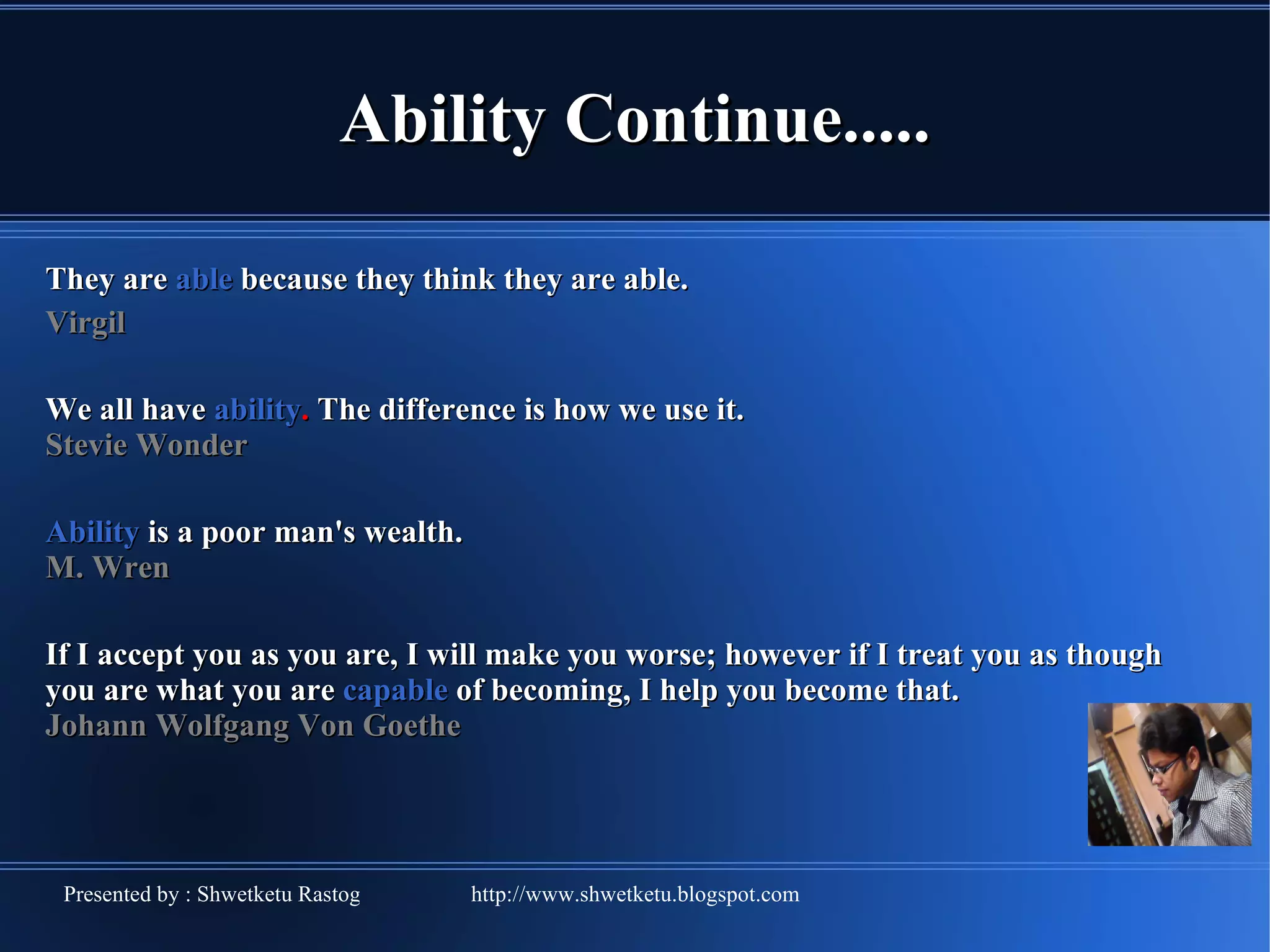 Ability Continue.....

They are able because they think they are able.
Virgil

We all have ability. The difference is how we use it.
Stevie Wonder

Ability is a poor man's wealth.
M. Wren

If I accept you as you are, I will make you worse; however if I treat you as though you are what you are capable of becoming, I help you become that.
Johann Wolfgang Von Goethe

Presented by : Shwetketu Rastog http://www.shwetketu.blogspot.com